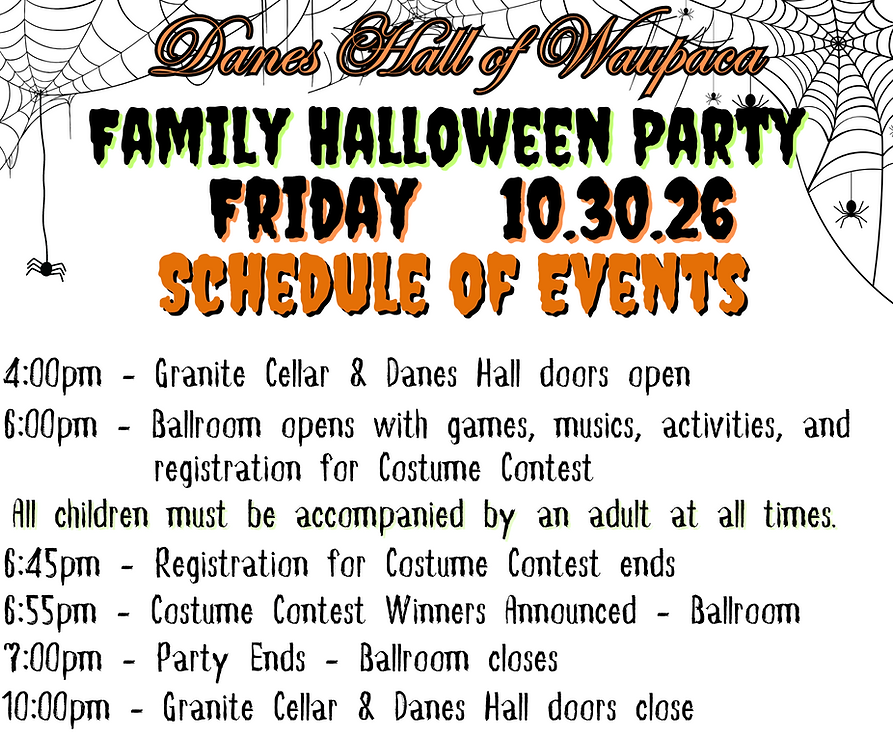 Danes Hall of Waupaca

FAMILY HALLOWEEN PARTY

FRIDAY 10.30.26

SCHEDULE OF EVENTS

4:00pm - Granite Cellar & Danes Hall doors open

6:00pm - Ballroom opens with games, musics, activities, and registration for Costume Contest

All children must be accompanied by an adult at all times.

6:45pm - Registration for Costume Contest ends

6:55pm - Costume Contest Winners Announced - Ballroom

7:00pm - Party Ends - Ballroom closes

10:00pm - Granite Cellar & Danes Hall doors close